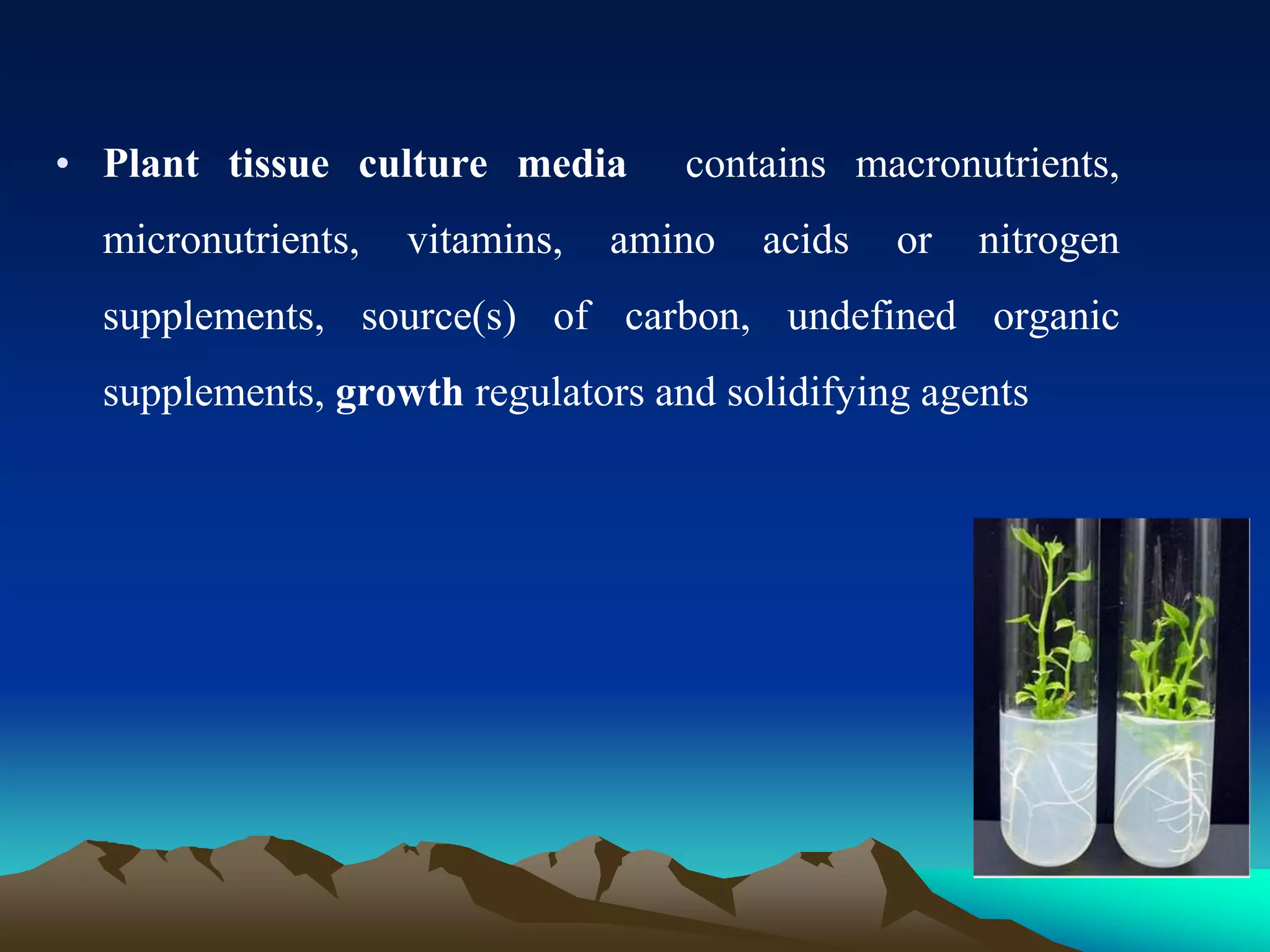 • Plant tissue culture media contains macronutrients, micronutrients, vitamins, amino acids or nitrogen supplements, source(s) of carbon, undefined organic supplements, growth regulators and solidifying agents